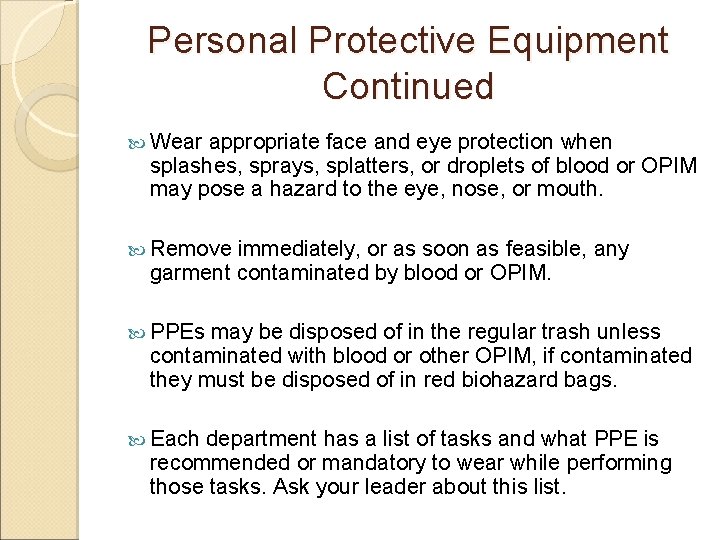 Personal Protective Equipment Continued

Wear appropriate face and eye protection when splashes, sprays, splatters, or droplets of blood or OPIM may pose a hazard to the eye, nose, or mouth.

Remove immediately, or as soon as feasible, any garment contaminated by blood or OPIM.

PPEs may be disposed of in the regular trash unless contaminated with blood or other OPIM, if contaminated they must be disposed of in red biohazard bags.

Each department has a list of tasks and what PPE is recommended or mandatory to wear while performing those tasks. Ask your leader about this list.